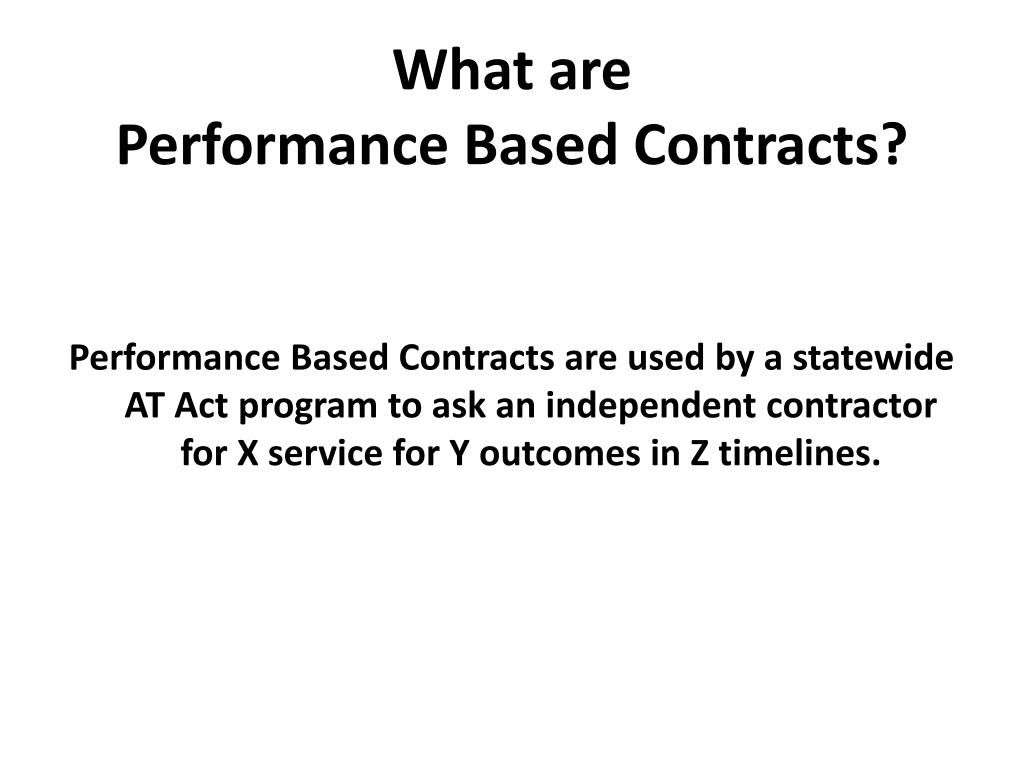 What are
Performance Based Contracts?

Performance Based Contracts are used by a statewide AT Act program to ask an independent contractor for X service for Y outcomes in Z timelines.